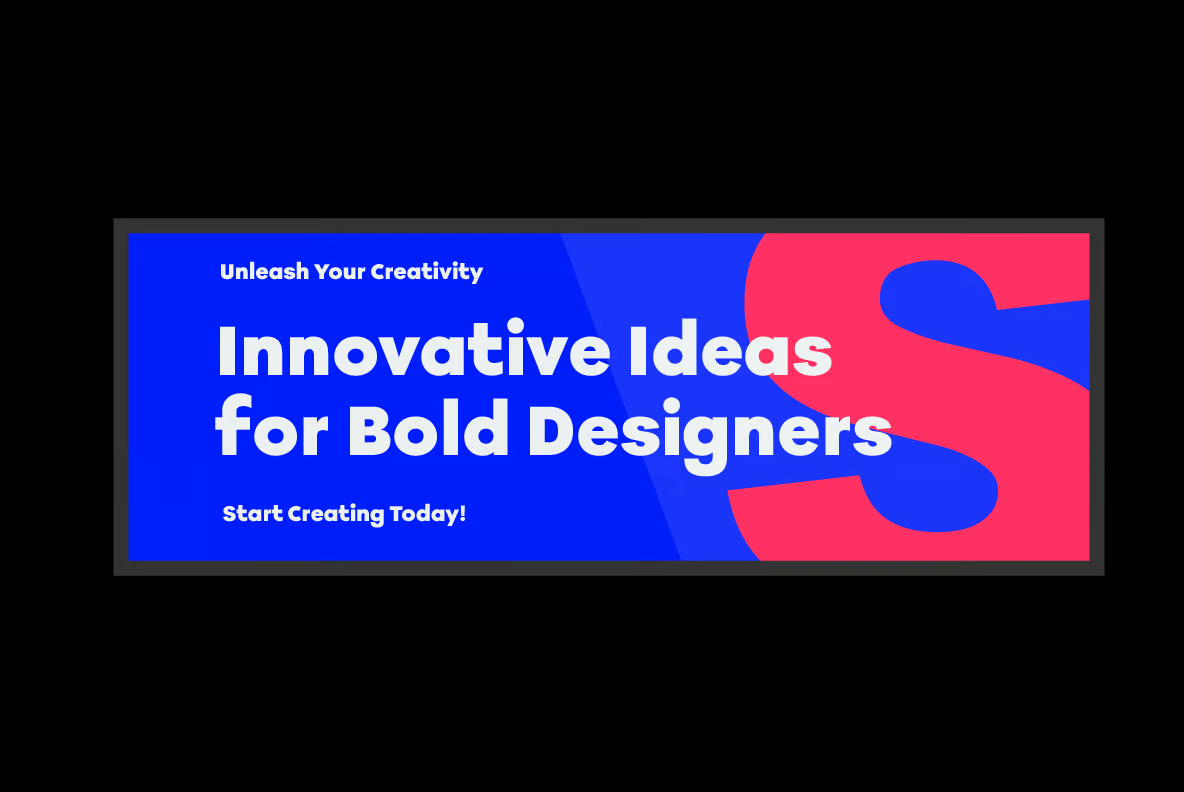 Unleash Your Creativity

Innovative Ideas for Bold Designers

Start Creating Today!

S